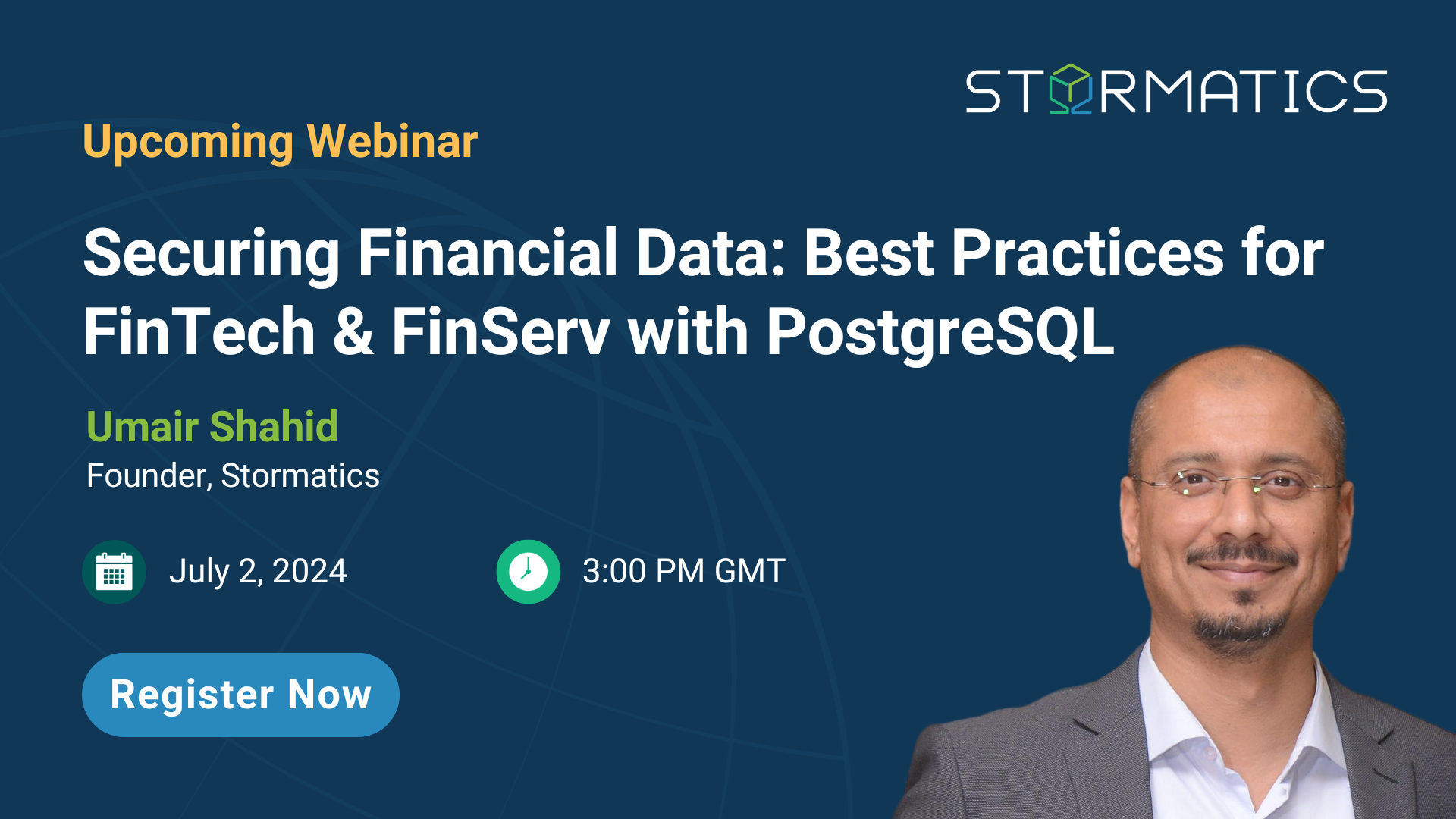 STORMATICS

Upcoming Webinar

Securing Financial Data: Best Practices for FinTech & FinServ with PostgreSQL

Umair Shahid
Founder, Stormatics

July 2, 2024

3:00 PM GMT

Register Now